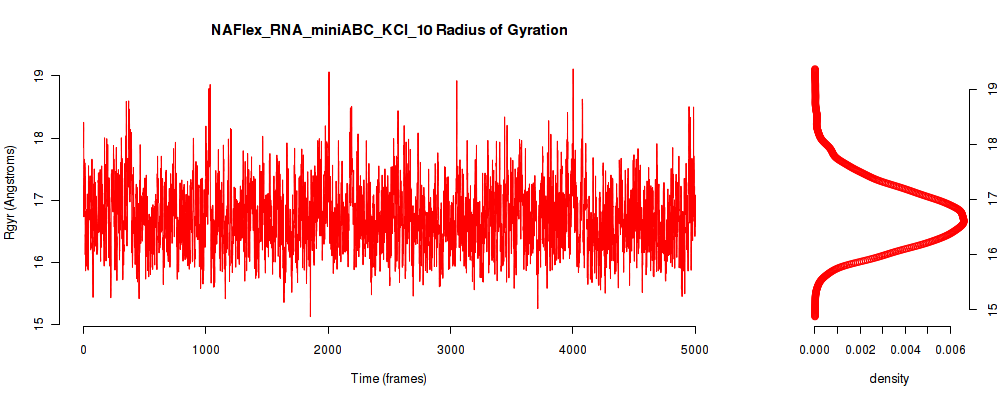 NAFlex_RNA_miniABC_KCl_10 Radius of Gyration

Rgyr (Angstroms)

19
18
17
16
15

0 1000 2000 3000 4000 5000

Time (frames)

0.000 0.002 0.004 0.006

density

19
18
17
16
15